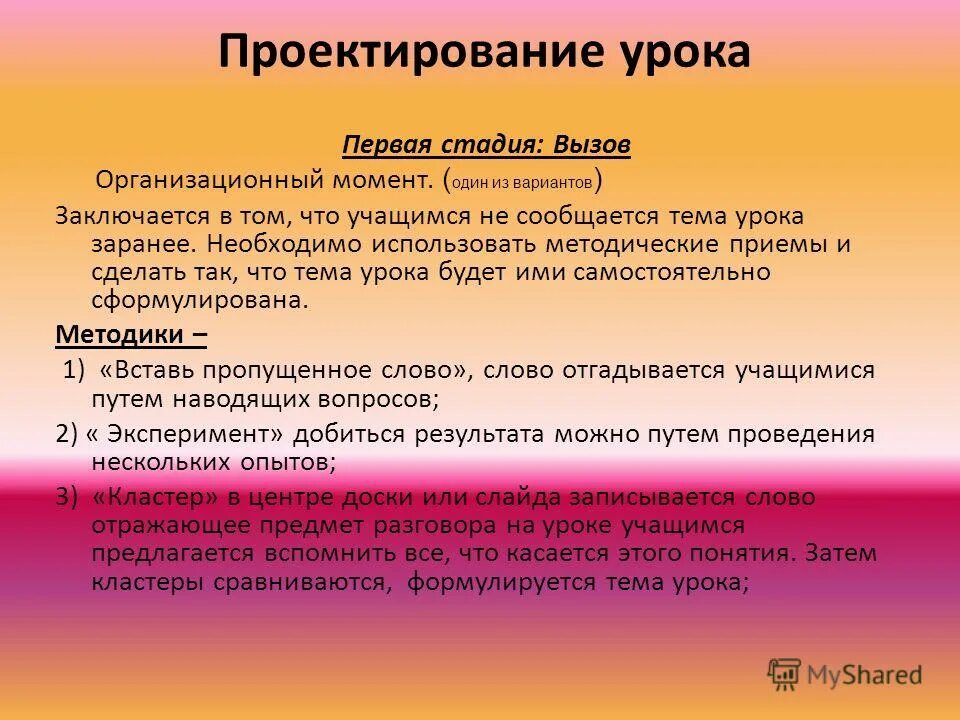 Проектирование урока

Первая стадия: Вызов

Организационный момент. (один из вариантов)

Заключается в том, что учащимся не сообщается тема урока заранее. Необходимо использовать методические приемы и сделать так, что тема урока будет ими самостоятельно сформулирована.

Методики –

1) «Вставь пропущенное слово», слово отгадывается учащимися путем наводящих вопросов;

2) « Эксперимент» добиться результата можно путем проведения нескольких опытов;

3) «Кластер» в центре доски или слайда записывается слово отражающее предмет разговора на уроке учащимся предлагается вспомнить все, что касается этого понятия. Затем кластеры сравниваются, формулируется тема урока;

MyShared